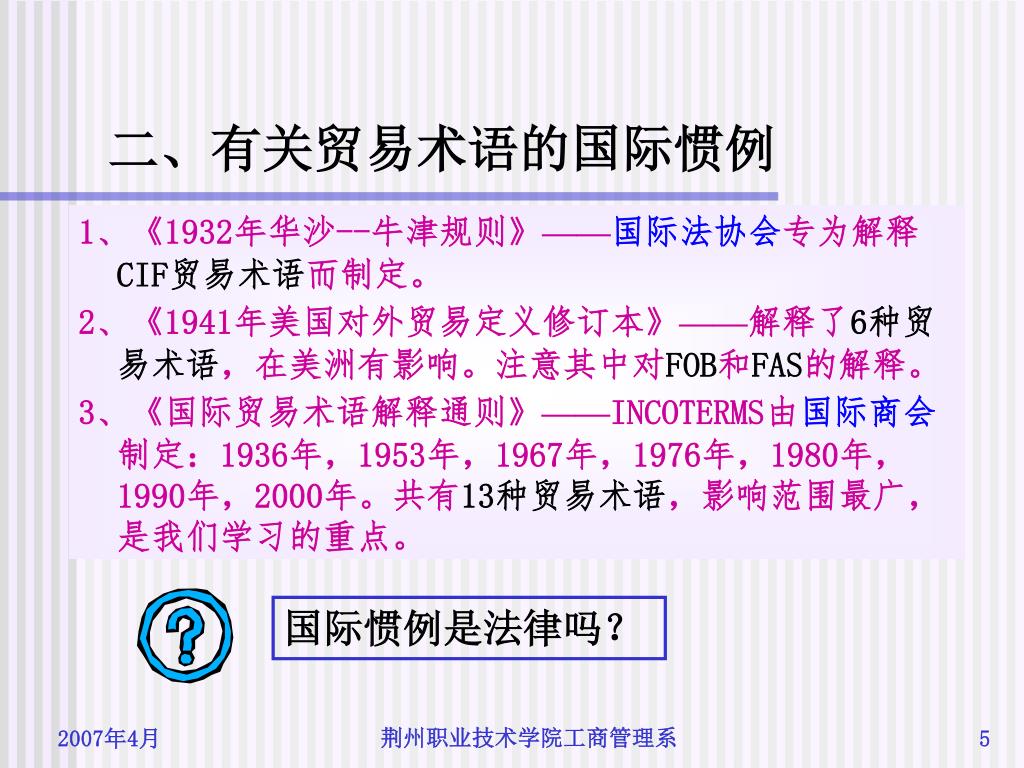 二、有关贸易术语的国际惯例

1、《1932年华沙--牛津规则》——国际法协会专为解释CIF贸易术语而制定。

2、《1941年美国对外贸易定义修订本》——解释了6种贸易术语，在美洲有影响。注意其中对FOB和FAS的解释。

3、《国际贸易术语解释通则》——INCOTERMS由国际商会制定：1936年，1953年，1967年，1976年，1980年，1990年，2000年。共有13种贸易术语，影响范围最广，是我们学习的重点。

?

国际惯例是法律吗？

2007年4月

荆州职业技术学院工商管理系

5